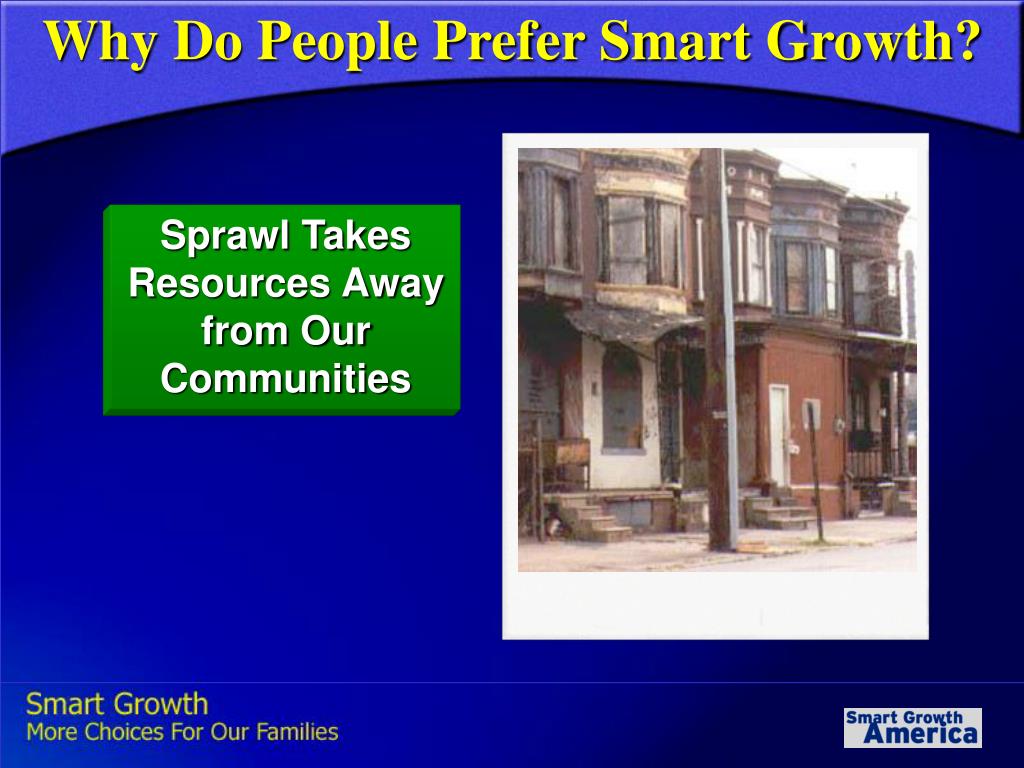 Why Do People Prefer Smart Growth?

Sprawl Takes Resources Away from Our Communities

Smart Growth
More Choices For Our Families

Smart Growth America